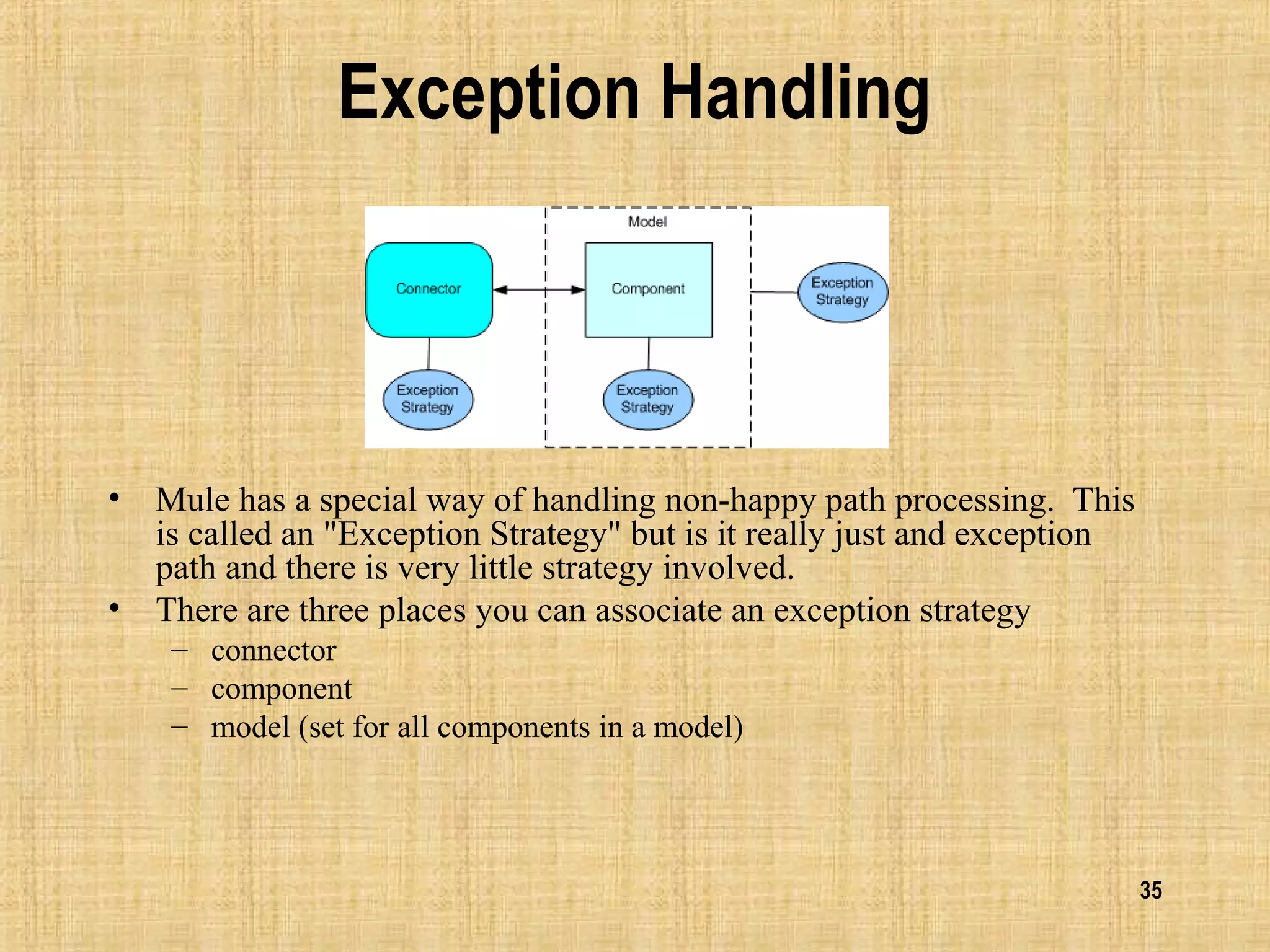 Exception Handling

Model

Connector

Component

Exception Strategy

Exception Strategy

Exception Strategy

• Mule has a special way of handling non-happy path processing. This is called an "Exception Strategy" but is it really just and exception path and there is very little strategy involved.
• There are three places you can associate an exception strategy
– connector
– component
– model (set for all components in a model)

35